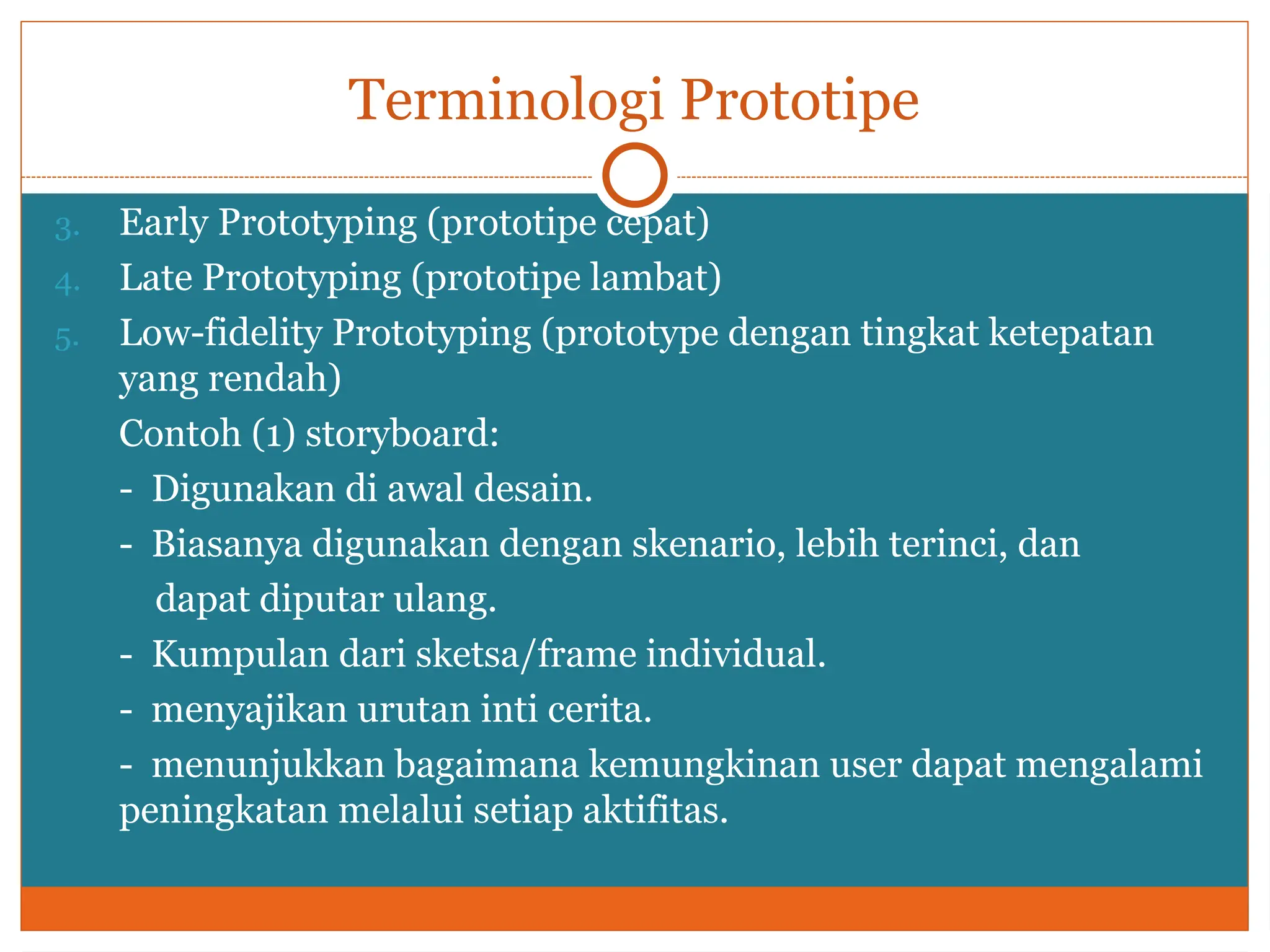 Terminologi Prototipe

3. Early Prototyping (prototipe cepat)
4. Late Prototyping (prototipe lambat)
5. Low-fidelity Prototyping (prototype dengan tingkat ketepatan yang rendah)

Contoh (1) storyboard:
- Digunakan di awal desain.
- Biasanya digunakan dengan skenario, lebih terinci, dan dapat diputar ulang.
- Kumpulan dari sketsa/frame individual.
- menyajikan urutan inti cerita.
- menunjukkan bagaimana kemungkinan user dapat mengalami peningkatan melalui setiap aktifitas.